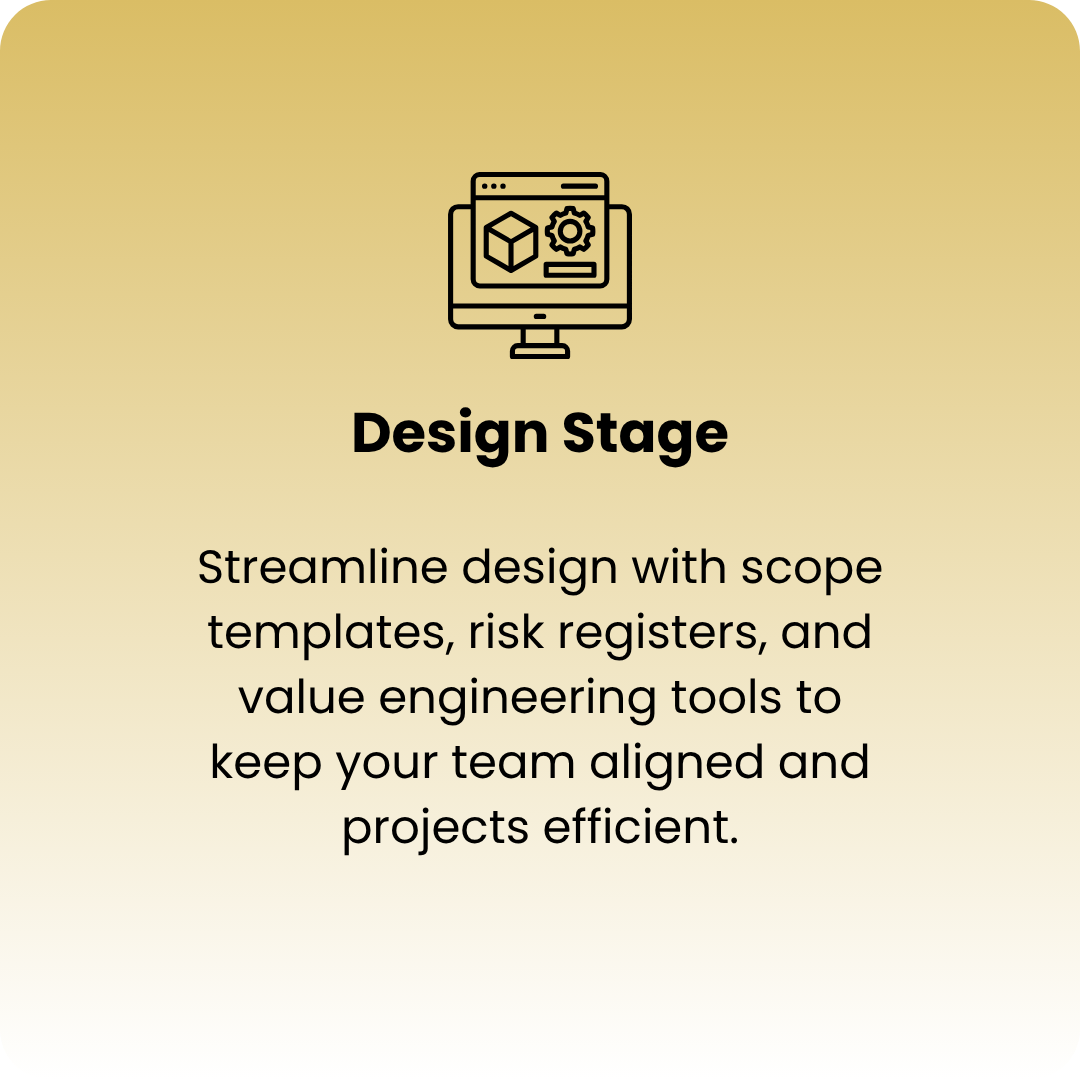 Design Stage

Streamline design with scope templates, risk registers, and value engineering tools to keep your team aligned and projects efficient.